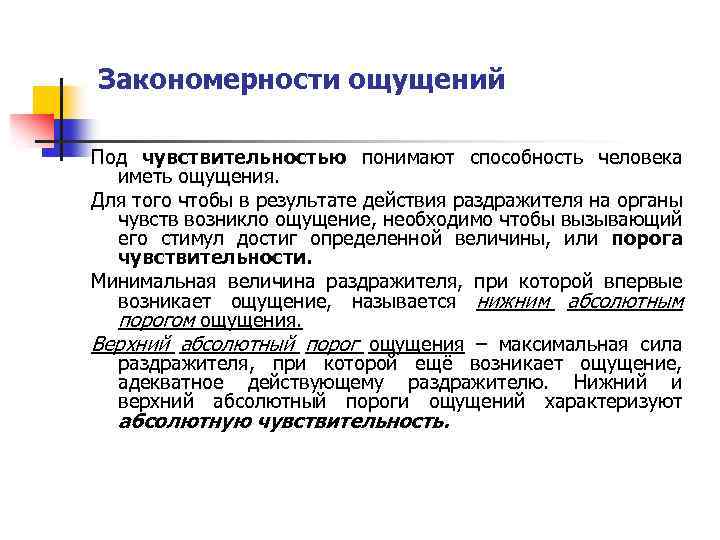 Закономерности ощущений

Под чувствительностью понимают способность человека иметь ощущения.

Для того чтобы в результате действия раздражителя на органы чувств возникло ощущение, необходимо чтобы вызывающий его стимул достиг определенной величины, или порога чувствительности.

Минимальная величина раздражителя, при которой впервые возникает ощущение, называется нижним абсолютным порогом ощущения.

Верхний абсолютный порог ощущения – максимальная сила раздражителя, при которой ещё возникает ощущение, адекватное действующему раздражителю. Нижний и верхний абсолютный пороги ощущений характеризуют абсолютную чувствительность.